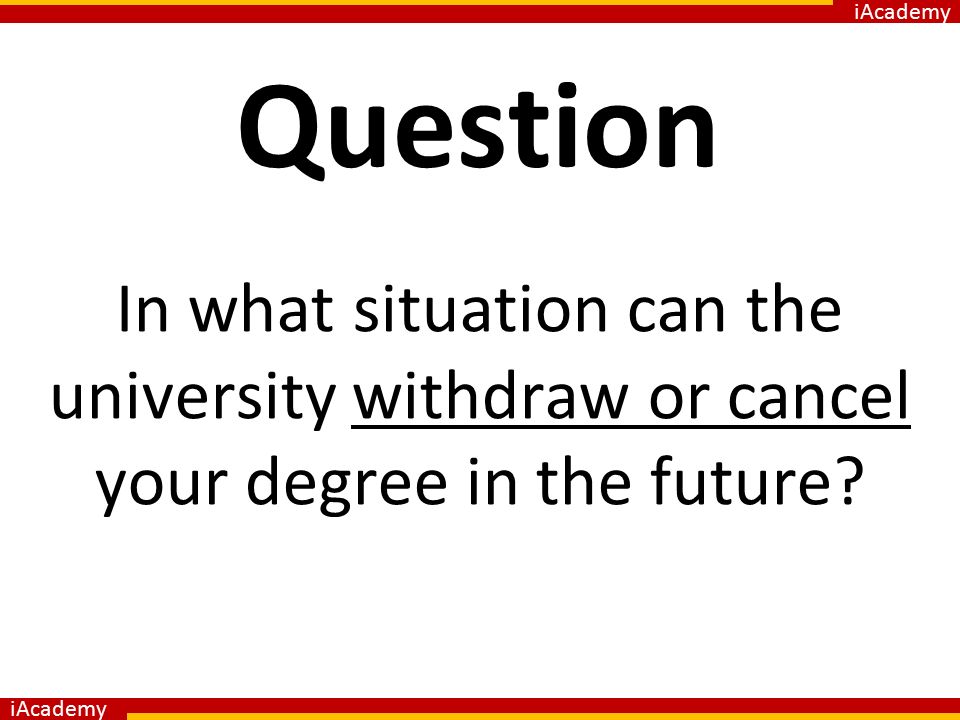 iAcademy

Question

In what situation can the university withdraw or cancel your degree in the future?

iAcademy